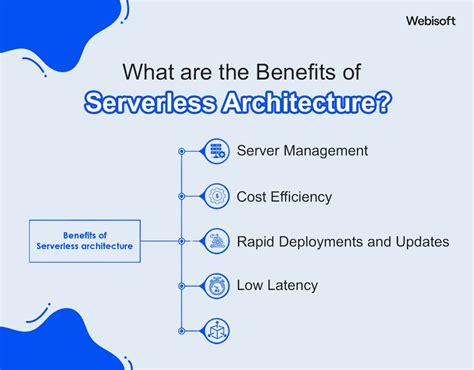 Webisoft

What are the Benefits of
Serverless Architecture?

Benefits of Serverless architecture

Server Management

Cost Efficiency

Rapid Deployments and Updates

Low Latency